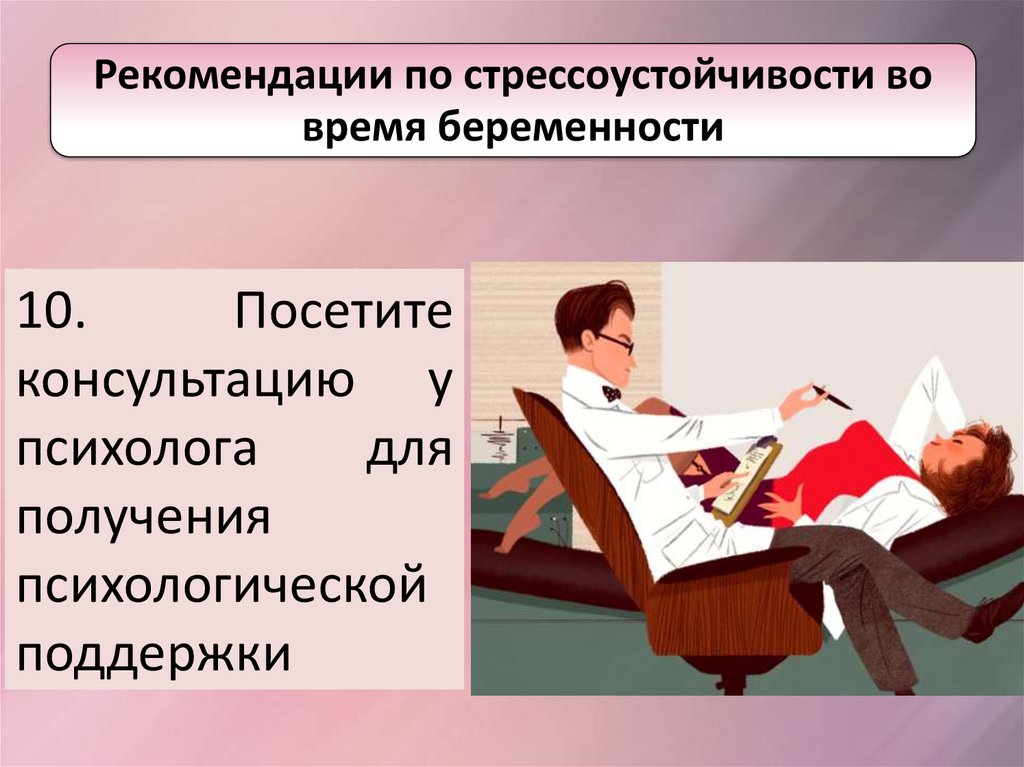 Рекомендации по стрессоустойчивости во время беременности

10. Посетите консультацию у психолога для получения психологической поддержки